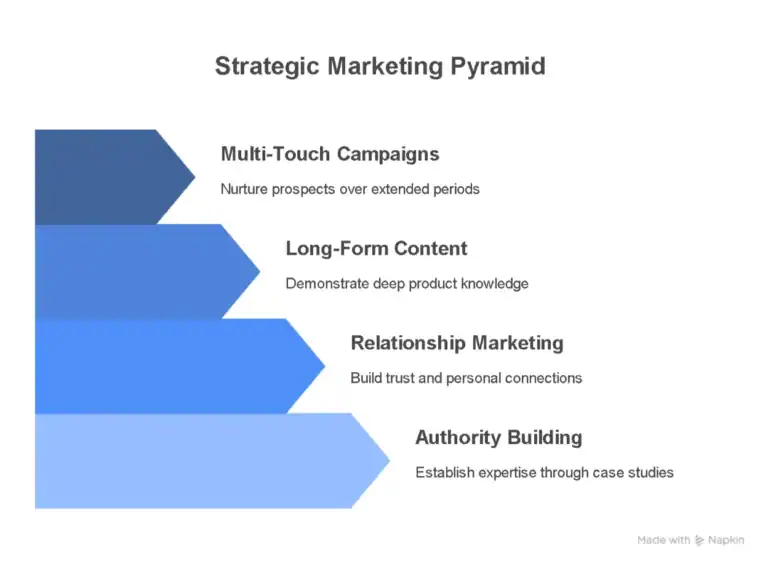 Strategic Marketing Pyramid

Multi-Touch Campaigns

Nurture prospects over extended periods

Long-Form Content

Demonstrate deep product knowledge

Relationship Marketing

Build trust and personal connections

Authority Building

Establish expertise through case studies

Made with Napkin